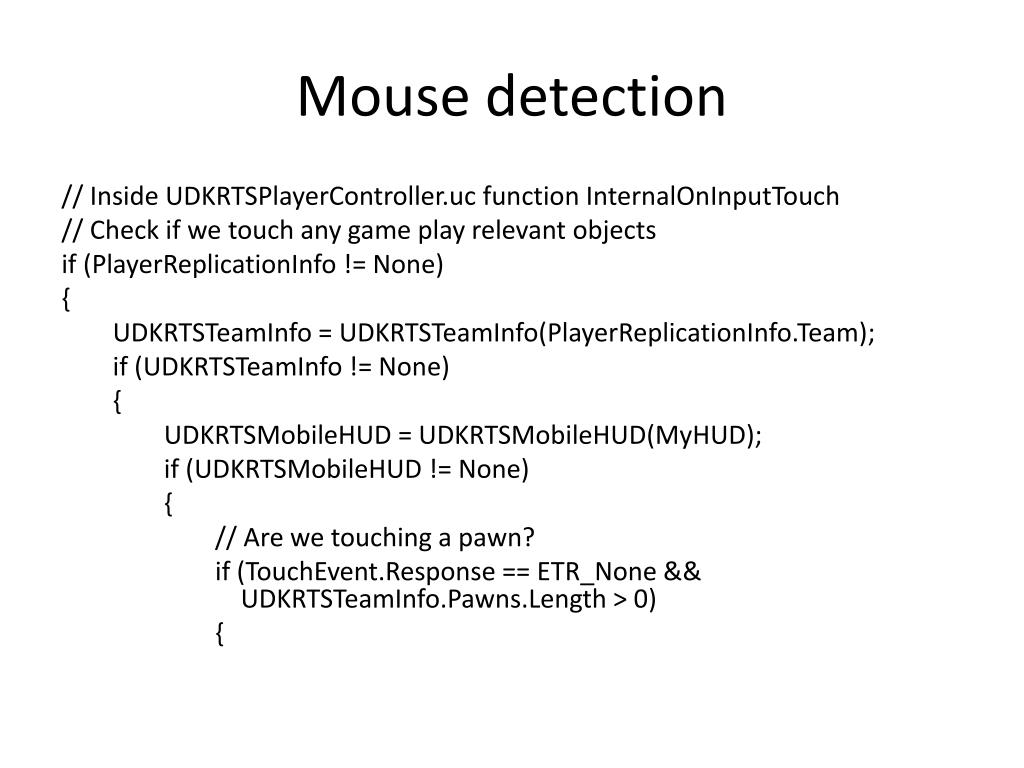 Mouse detection

// Inside UDKRTSPlayerController.uc function InternalOnInputTouch
// Check if we touch any game play relevant objects
if (PlayerReplicationInfo != None)
{
UDKRTSTeamInfo = UDKRTSTeamInfo(PlayerReplicationInfo.Team);
if (UDKRTSTeamInfo != None)
{
UDKRTSMobileHUD = UDKRTSMobileHUD(MyHUD);
if (UDKRTSMobileHUD != None)
{
// Are we touching a pawn?
if (TouchEvent.Response == ETR_None && UDKRTSTeamInfo.Pawns.Length > 0)
{